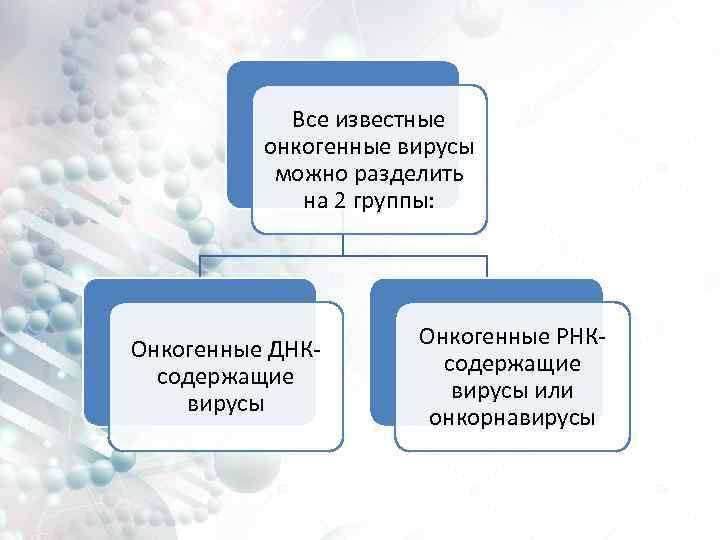 Все известные онкогенные вирусы можно разделить на 2 группы:

Онкогенные ДНК-содержащие вирусы

Онкогенные РНК-содержащие вирусы или онкорнавирусы